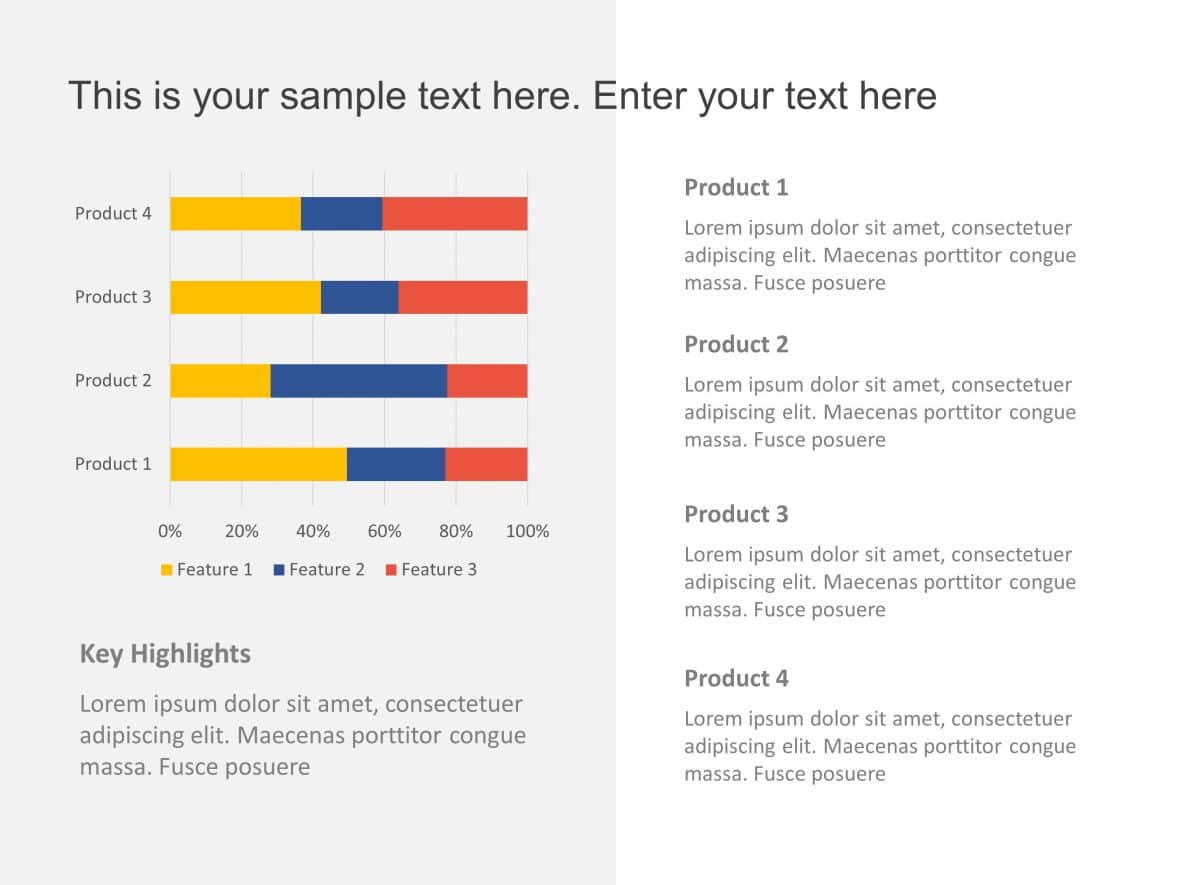 This is your sample text here. Enter your text here

Product 4
Product 3
Product 2
Product 1

0% 20% 40% 60% 80% 100%

Feature 1 Feature 2 Feature 3

Key Highlights

Lorem ipsum dolor sit amet, consectetuer adipiscing elit. Maecenas porttitor congue massa. Fusce posuere

Product 1

Lorem ipsum dolor sit amet, consectetuer adipiscing elit. Maecenas porttitor congue massa. Fusce posuere

Product 2

Lorem ipsum dolor sit amet, consectetuer adipiscing elit. Maecenas porttitor congue massa. Fusce posuere

Product 3

Lorem ipsum dolor sit amet, consectetuer adipiscing elit. Maecenas porttitor congue massa. Fusce posuere

Product 4

Lorem ipsum dolor sit amet, consectetuer adipiscing elit. Maecenas porttitor congue massa. Fusce posuere